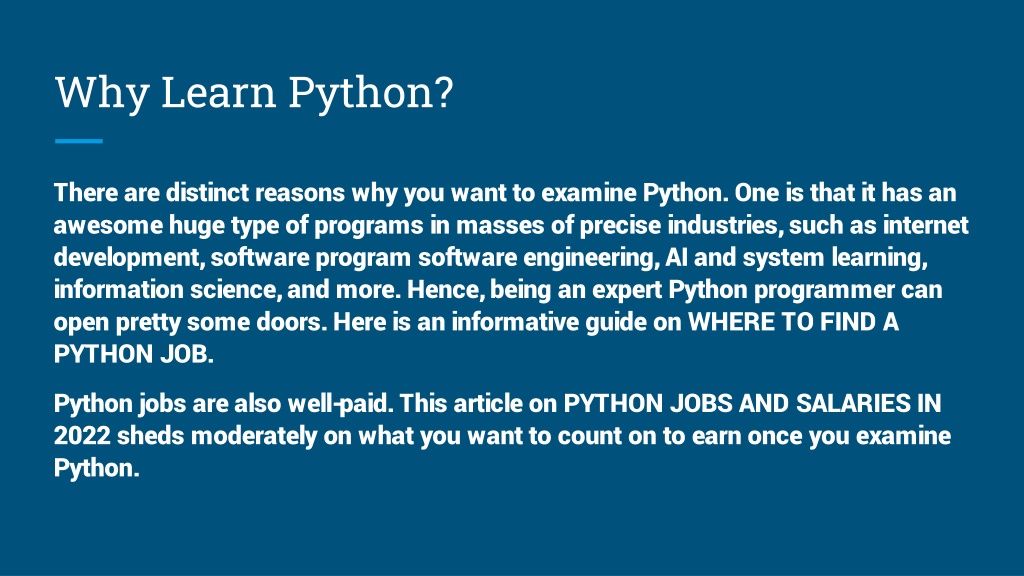 Why Learn Python?

There are distinct reasons why you want to examine Python. One is that it has an awesome huge type of programs in masses of precise industries, such as internet development, software program software engineering, AI and system learning, information science, and more. Hence, being an expert Python programmer can open pretty some doors. Here is an informative guide on WHERE TO FIND A PYTHON JOB.

Python jobs are also well-paid. This article on PYTHON JOBS AND SALARIES IN 2022 sheds moderately on what you want to count on to earn once you examine Python.